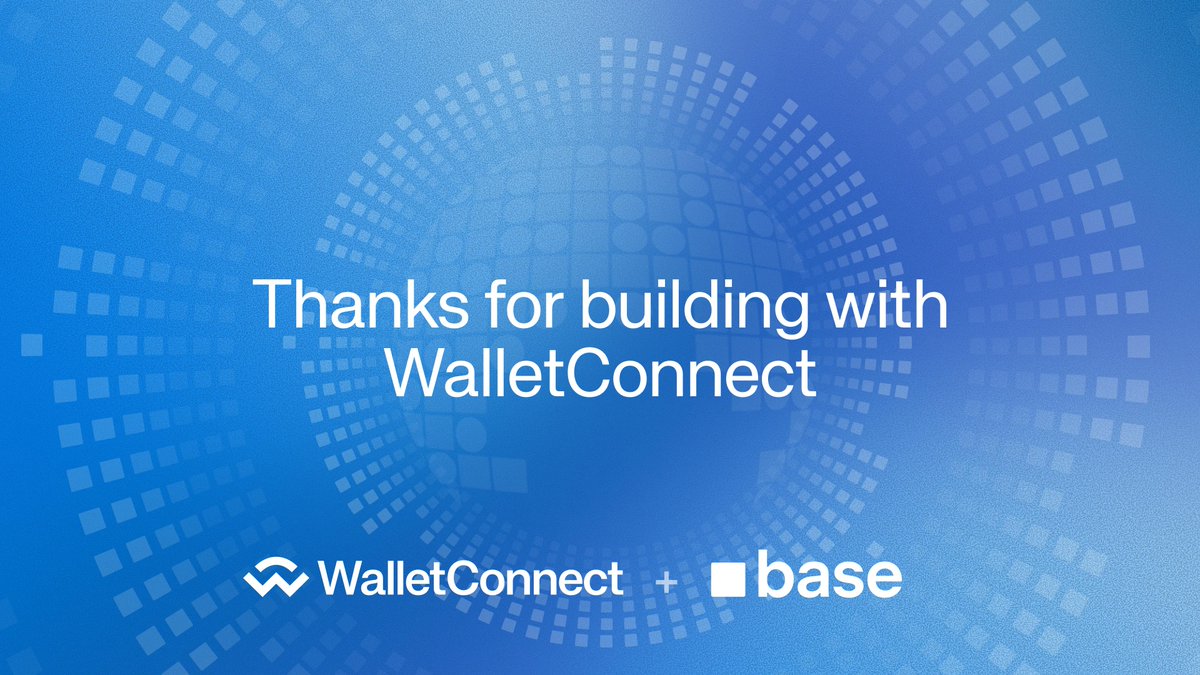 Thanks for building with WalletConnect

WalletConnect + base